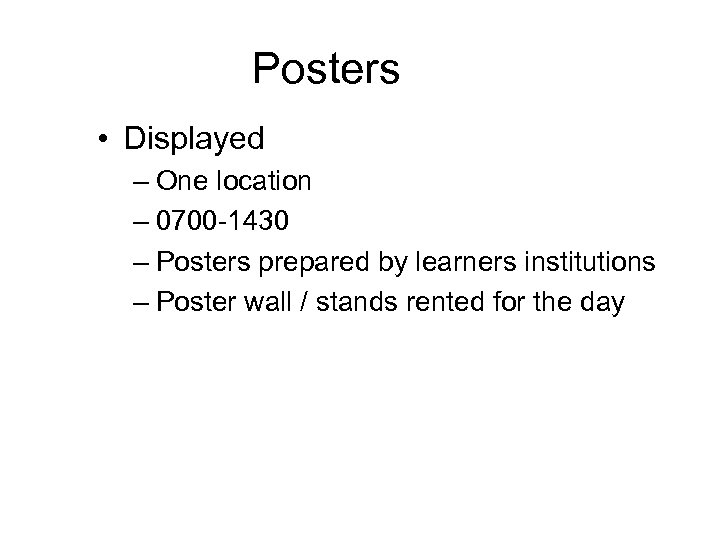 Posters

• Displayed
– One location
– 0700-1430
– Posters prepared by learners institutions
– Poster wall / stands rented for the day